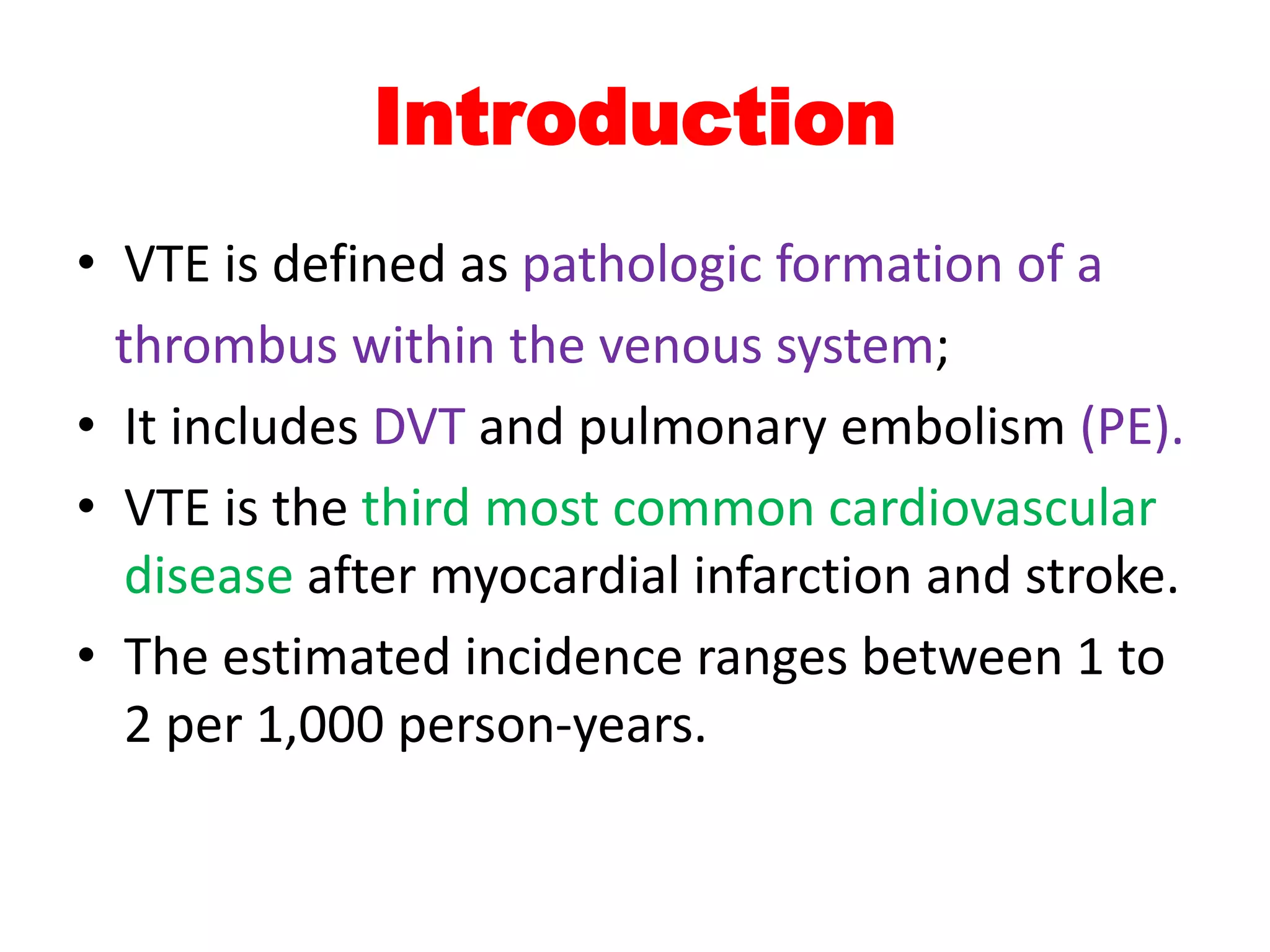 Introduction

• VTE is defined as pathologic formation of a thrombus within the venous system;
• It includes DVT and pulmonary embolism (PE).
• VTE is the third most common cardiovascular disease after myocardial infarction and stroke.
• The estimated incidence ranges between 1 to 2 per 1,000 person-years.